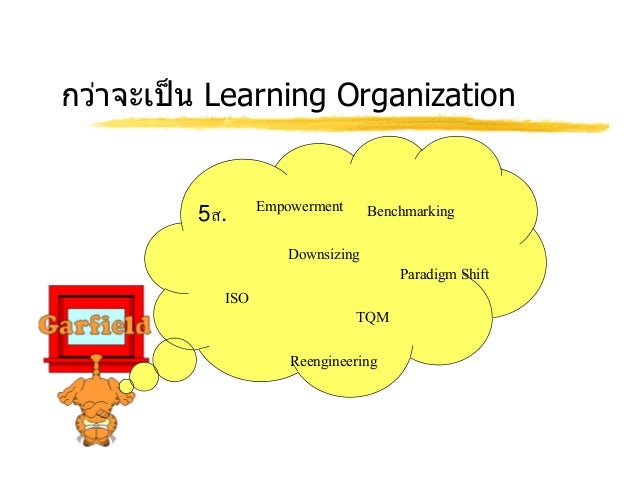 กว่าจะเป็น Learning Organization

5ส.

Empowerment

Benchmarking

Downsizing

Paradigm Shift

ISO

TQM

Reengineering

Garfield